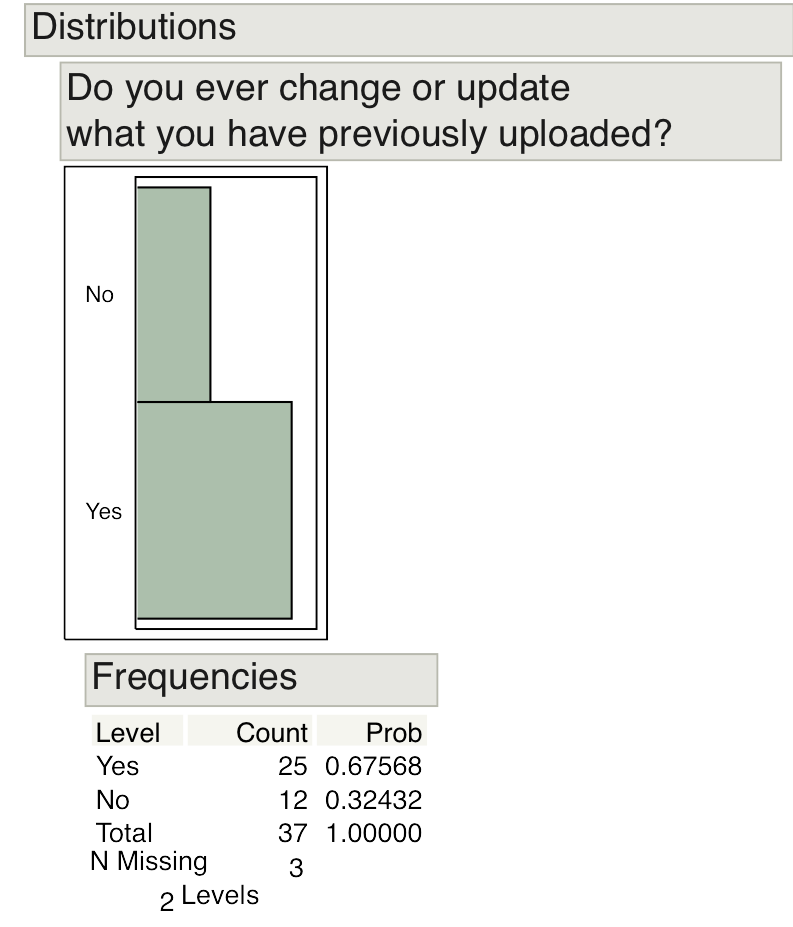 Distributions

Do you ever change or update what you have previously uploaded?

No

Yes

Frequencies

| Level | Count | Prob |
|---|---|---|
| Yes | 25 | 0.67568 |
| No | 12 | 0.32432 |
| Total | 37 | 1.00000 |

N Missing 3
2 Levels